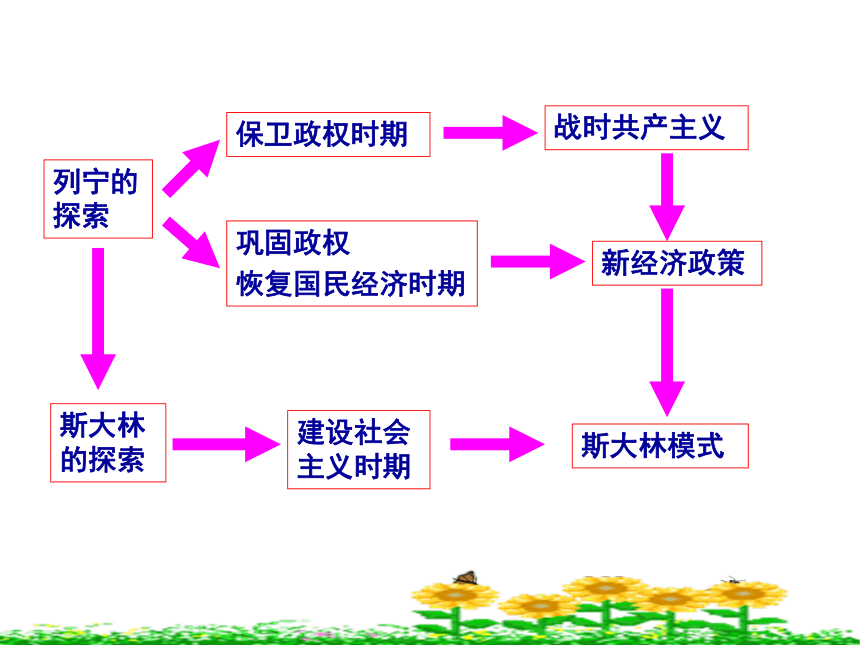 列宁的探索

保卫政权时期

战时共产主义

巩固政权
恢复国民经济时期

新经济政策

斯大林的探索

建设社会主义时期

斯大林模式